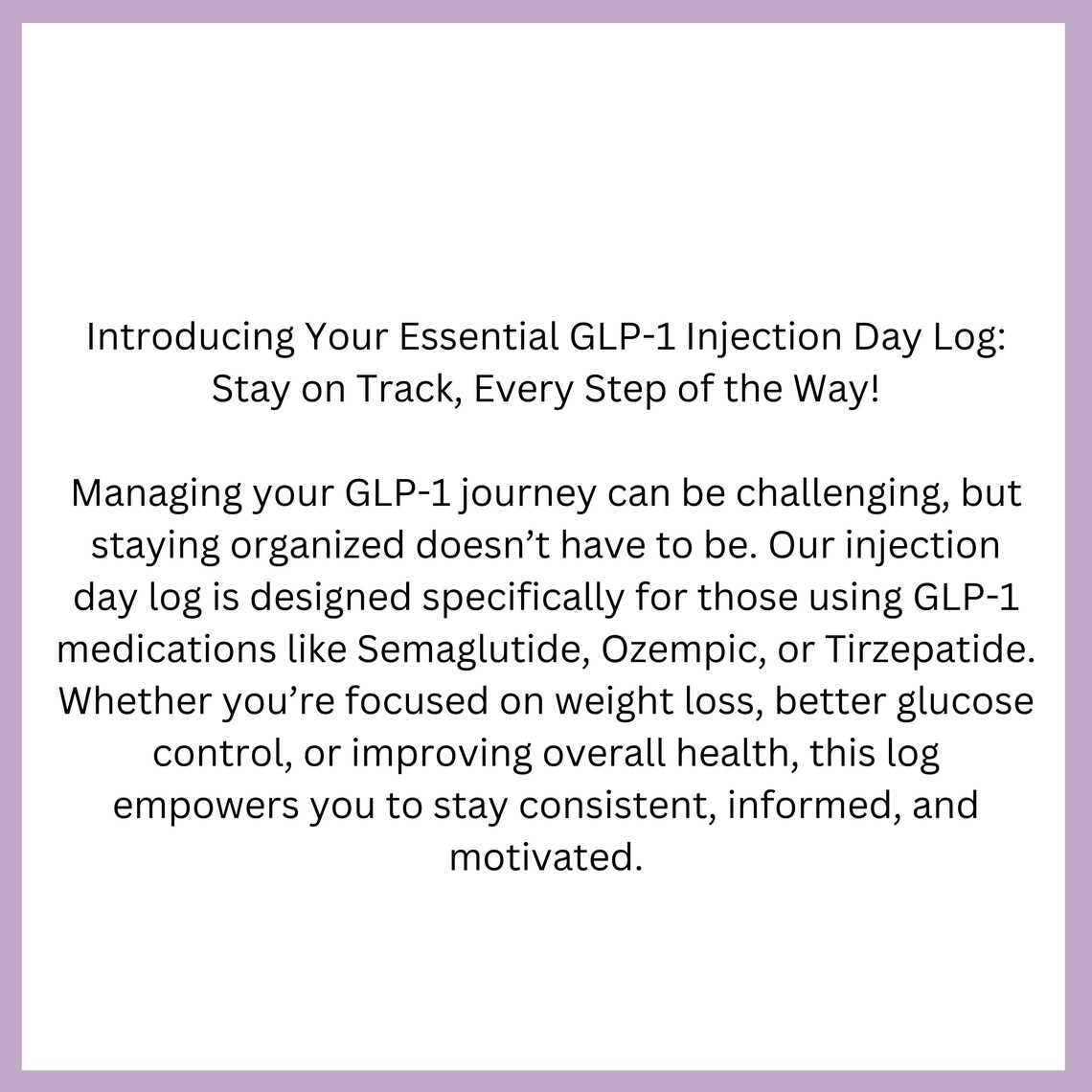 Introducing Your Essential GLP-1 Injection Day Log: Stay on Track, Every Step of the Way!

Managing your GLP-1 journey can be challenging, but staying organized doesn’t have to be. Our injection day log is designed specifically for those using GLP-1 medications like Semaglutide, Ozempic, or Tirzepatide. Whether you’re focused on weight loss, better glucose control, or improving overall health, this log empowers you to stay consistent, informed, and motivated.